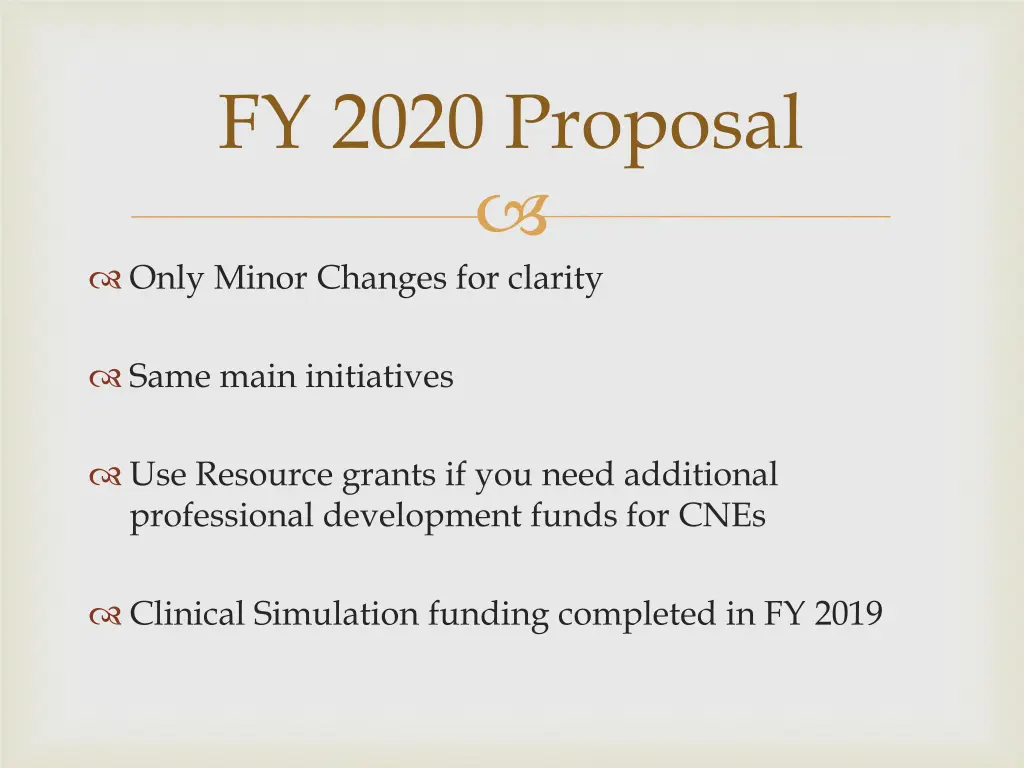 FY 2020 Proposal

Only Minor Changes for clarity

Same main initiatives

Use Resource grants if you need additional professional development funds for CNEs

Clinical Simulation funding completed in FY 2019